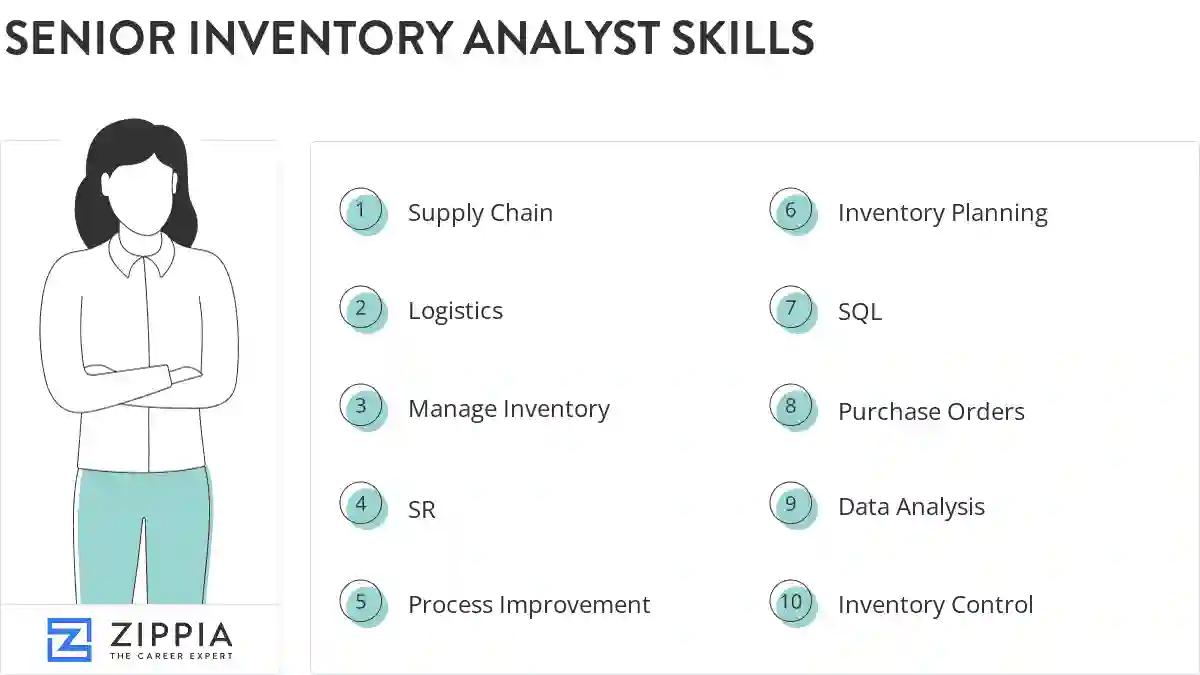 SENIOR INVENTORY ANALYST SKILLS

1 Supply Chain

2 Logistics

3 Manage Inventory

4 SR

5 Process Improvement

6 Inventory Planning

7 SQL

8 Purchase Orders

9 Data Analysis

10 Inventory Control

ZIPPIA
THE CAREER EXPERT